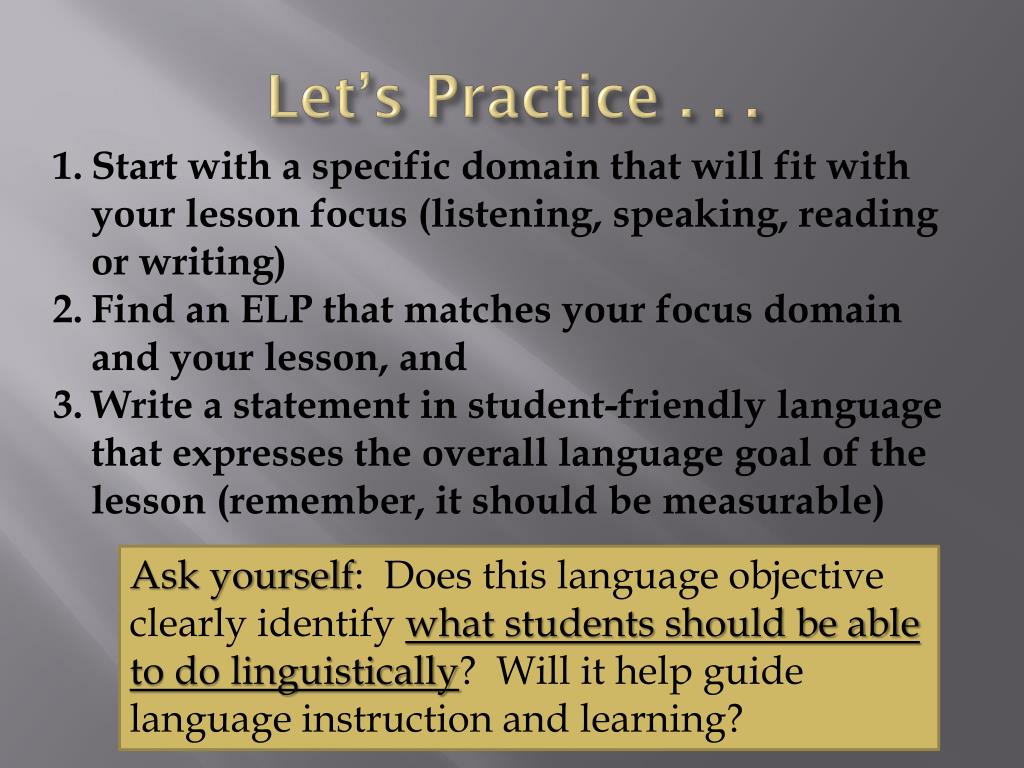 Let's Practice . . .

1. Start with a specific domain that will fit with your lesson focus (listening, speaking, reading or writing)
2. Find an ELP that matches your focus domain and your lesson, and
3. Write a statement in student-friendly language that expresses the overall language goal of the lesson (remember, it should be measurable)

Ask yourself: Does this language objective clearly identify what students should be able to do linguistically? Will it help guide language instruction and learning?